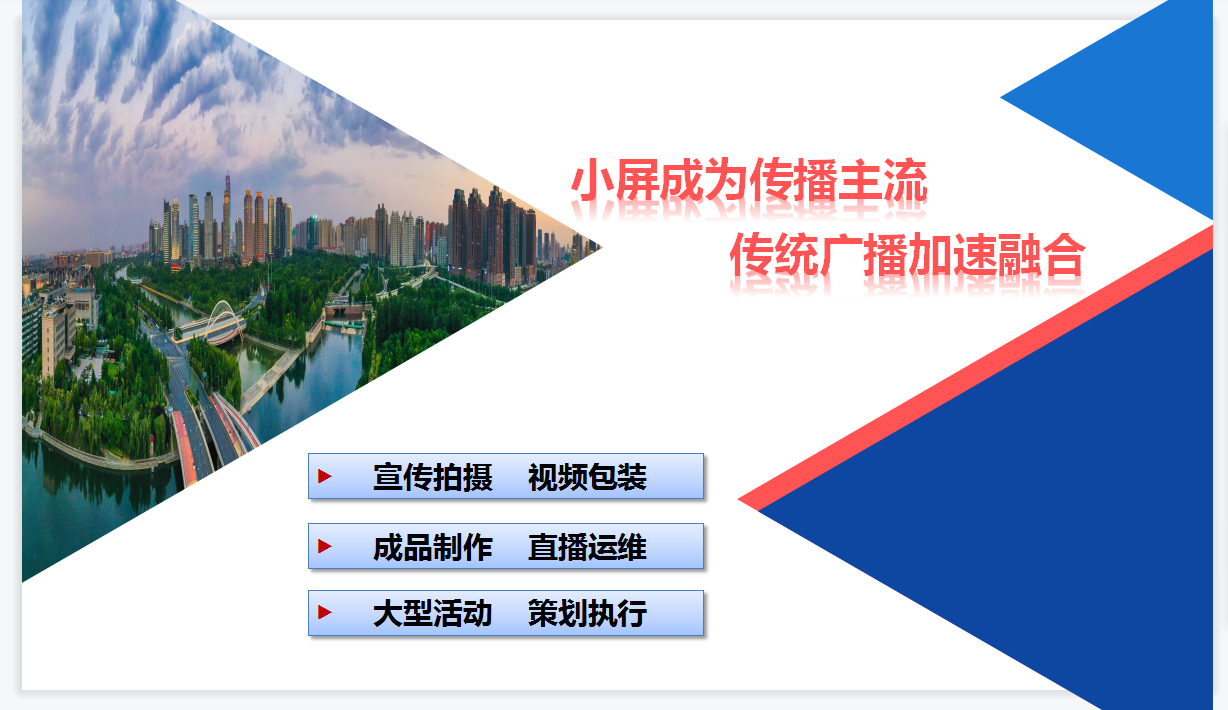 小屏成为传播主流
传统广播加速融合

宣传拍摄　视频包装

成品制作　直播运维

大型活动　策划执行